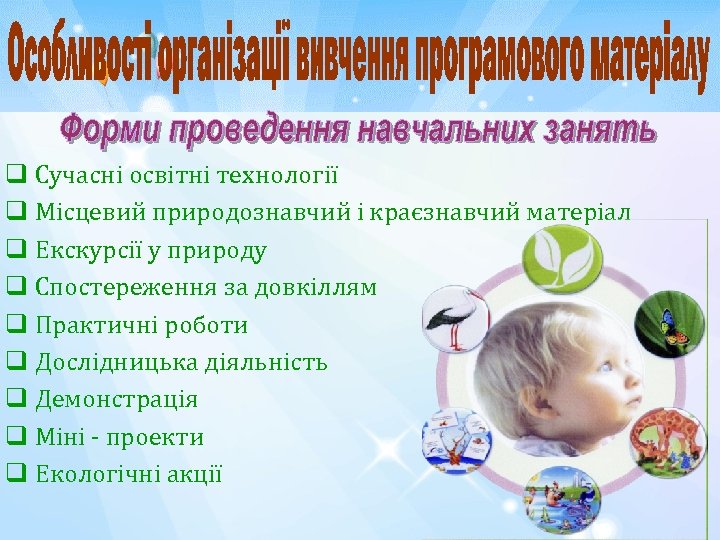 Особливості організації вивчення програмового матеріалу

Форми проведення навчальних занять

❑ Сучасні освітні технології
❑ Місцевий природознавчий і краєзнавчий матеріал
❑ Екскурсії у природу
❑ Спостереження за довкіллям
❑ Практичні роботи
❑ Дослідницька діяльність
❑ Демонстрація
❑ Міні - проекти
❑ Екологічні акції